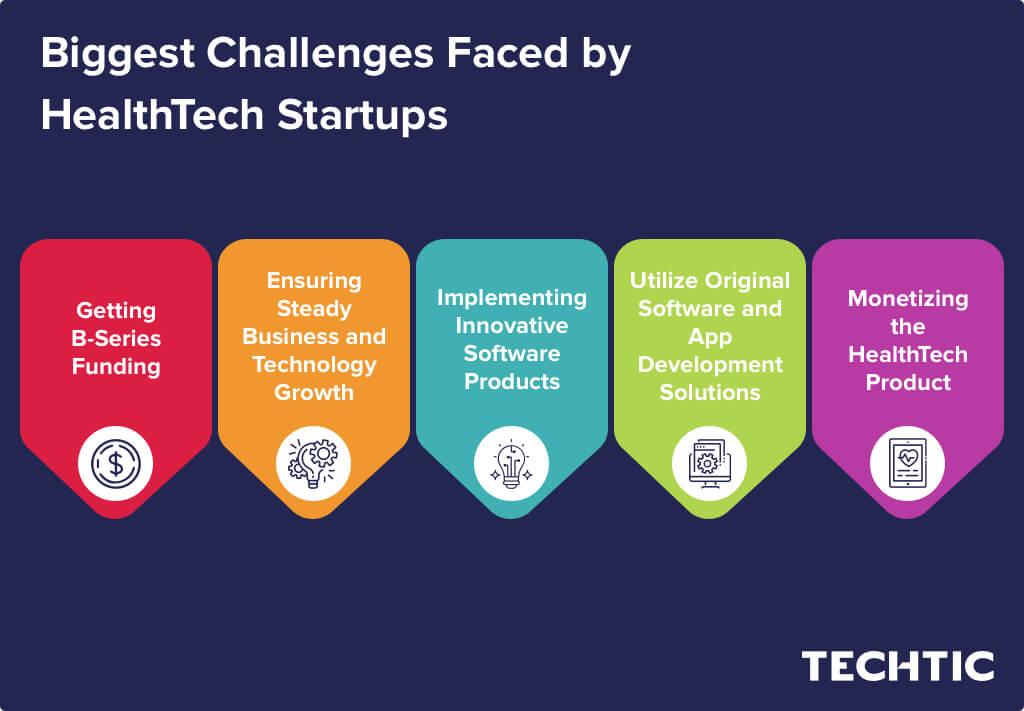 Biggest Challenges Faced by HealthTech Startups

Getting B-Series Funding

Ensuring Steady Business and Technology Growth

Implementing Innovative Software Products

Utilize Original Software and App Development Solutions

Monetizing the HealthTech Product

TECHTIC